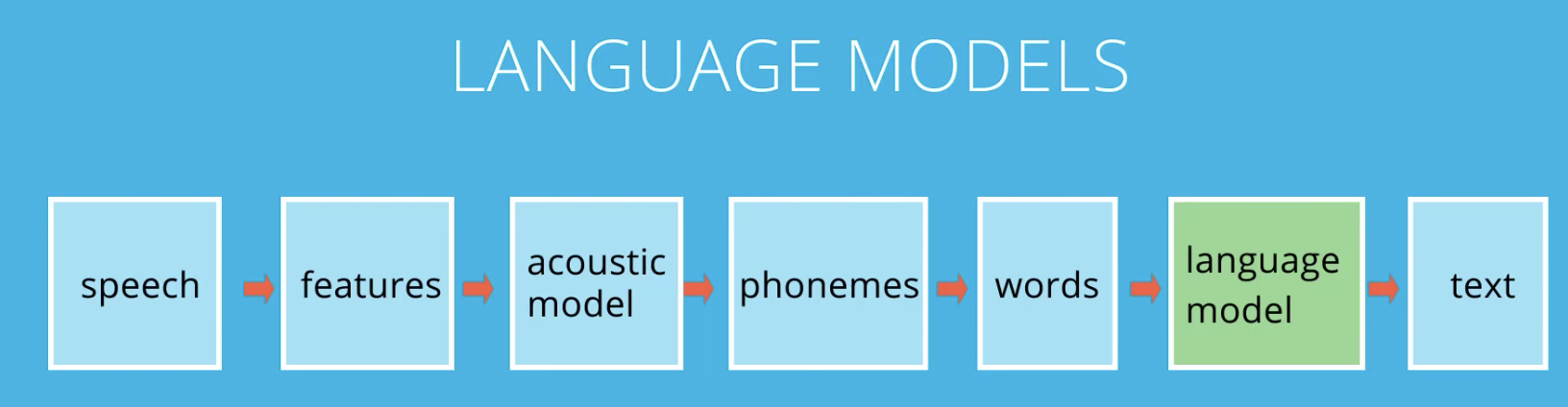 LANGUAGE MODELS

speech

features

acoustic model

phonemes

words

language model

text